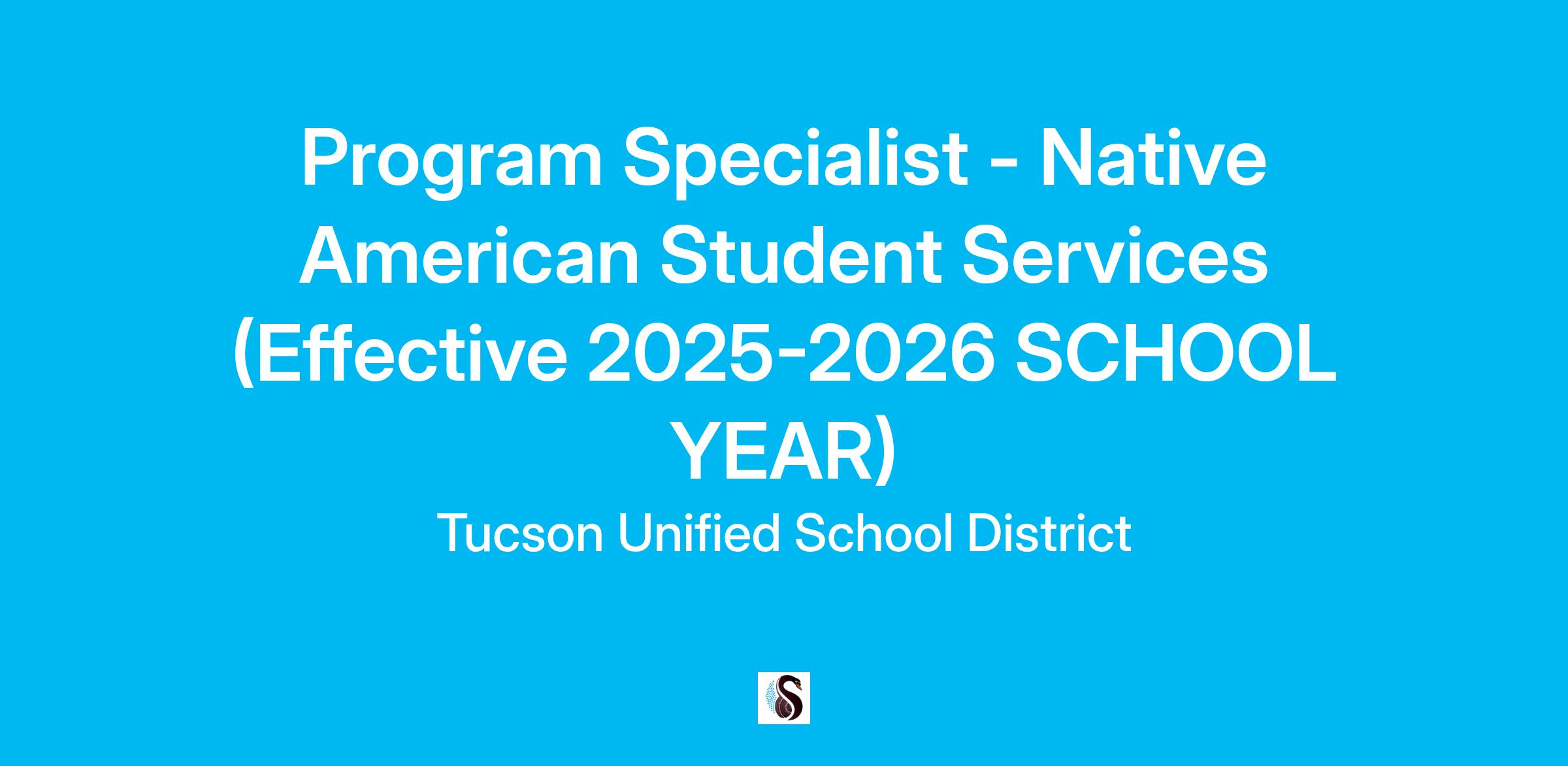 Program Specialist - Native American Student Services (Effective 2025-2026 SCHOOL YEAR)

Tucson Unified School District